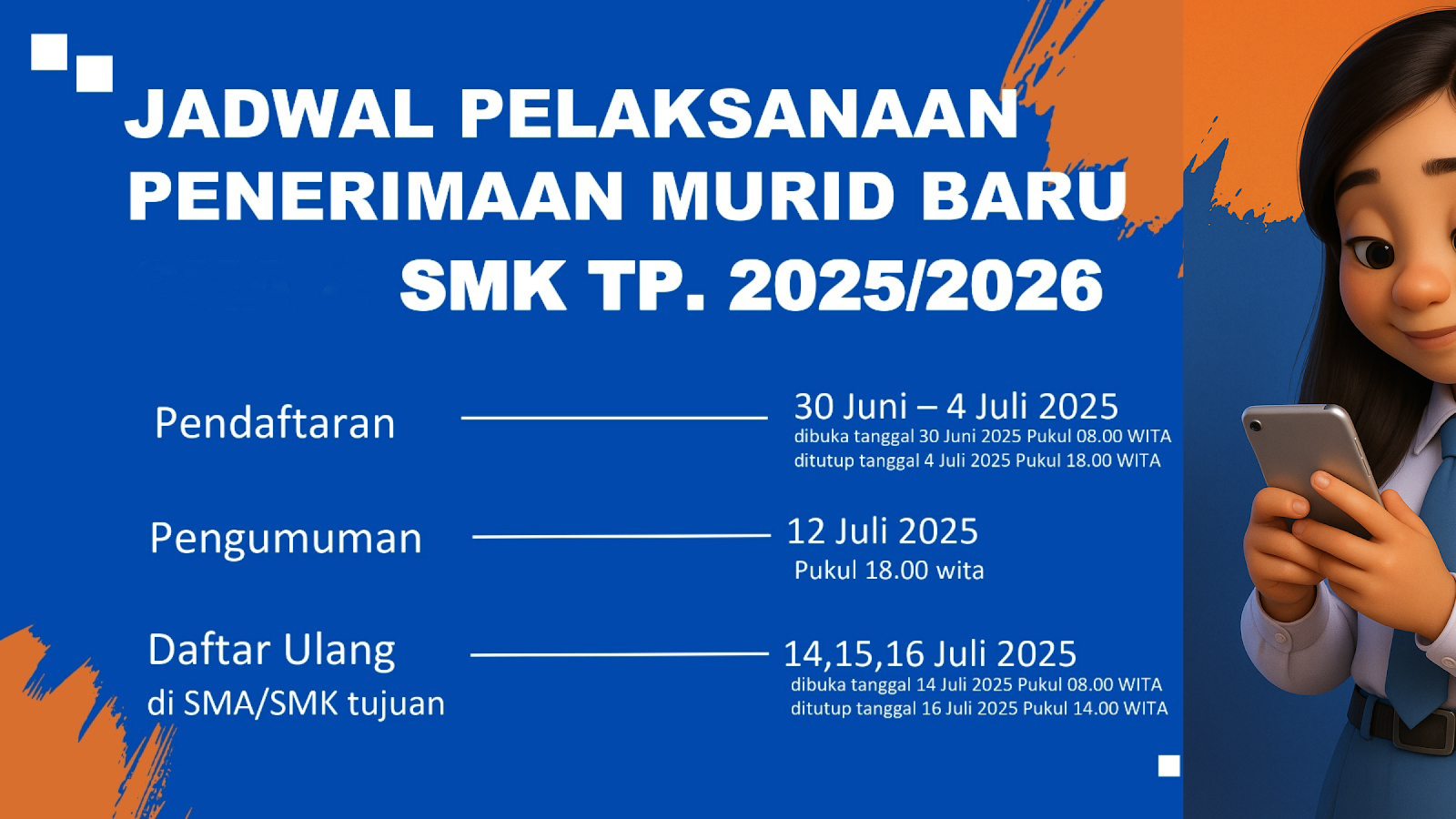 JADWAL PELAKSANAAN PENERIMAAN MURID BARU SMK TP. 2025/2026

Pendaftaran

30 Juni – 4 Juli 2025
dibuka tanggal 30 Juni 2025 Pukul 08.00 WITA
ditutup tanggal 4 Juli 2025 Pukul 18.00 WITA

Pengumuman

12 Juli 2025
Pukul 18.00 wita

Daftar Ulang
di SMA/SMK tujuan

14,15,16 Juli 2025
dibuka tanggal 14 Juli 2025 Pukul 08.00 WITA
ditutup tanggal 16 Juli 2025 Pukul 14.00 WITA